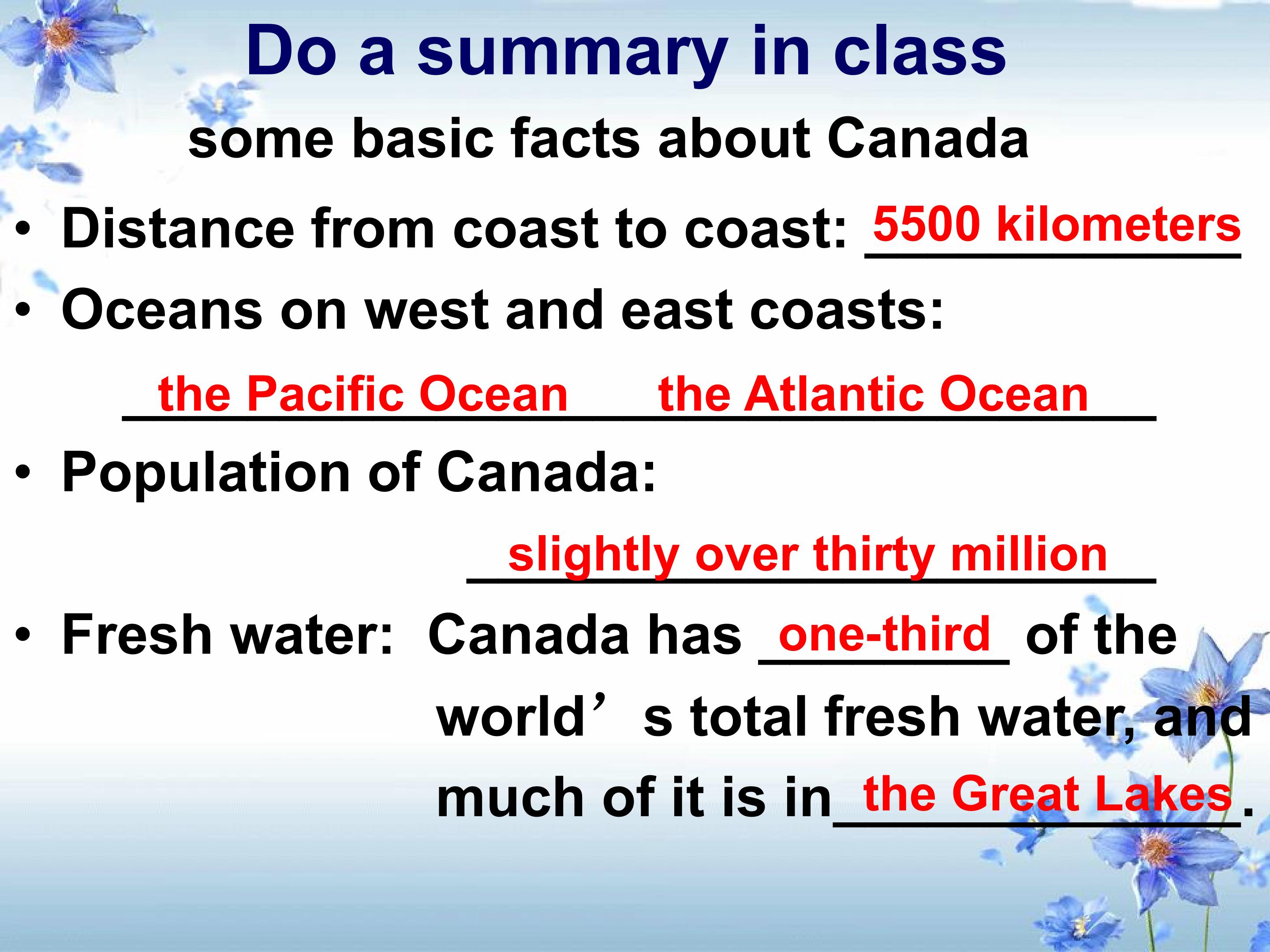 Do a summary in class

some basic facts about Canada

• Distance from coast to coast: 5500 kilometers

• Oceans on west and east coasts:

the Pacific Ocean the Atlantic Ocean

• Population of Canada:

slightly over thirty million

• Fresh water: Canada has one-third of the world’s total fresh water, and much of it is in the Great Lakes.